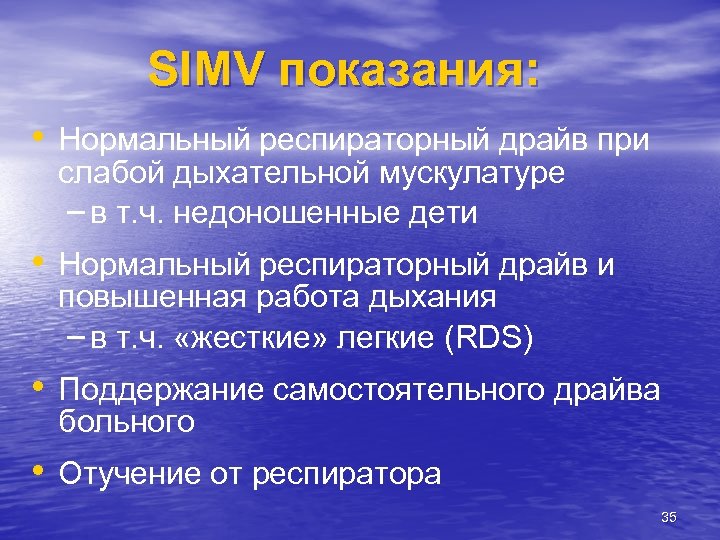 SIMV показания:

• Нормальный респираторный драйв при слабой дыхательной мускулатуре
– в т.ч. недоношенные дети

• Нормальный респираторный драйв и повышенная работа дыхания
– в т.ч. «жесткие» легкие (RDS)

• Поддержание самостоятельного драйва больного

• Отучение от респиратора

35